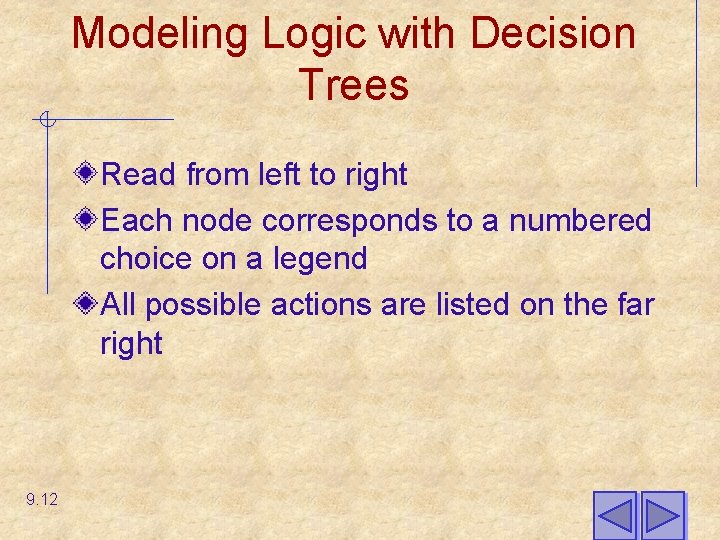 Modeling Logic with Decision Trees

Read from left to right

Each node corresponds to a numbered choice on a legend

All possible actions are listed on the far right

9.12